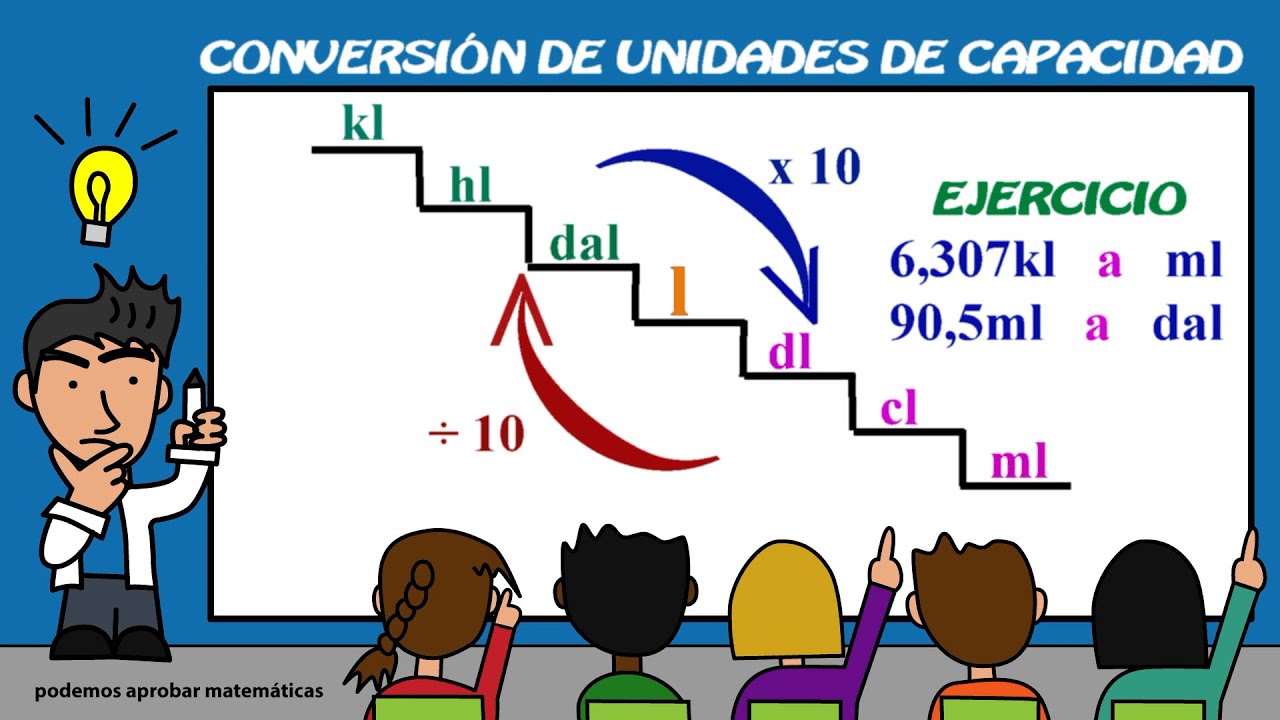 CONVERSIÓN DE UNIDADES DE CAPACIDAD

kl
hl
dal
l
dl
cl
ml

x 10

÷ 10

EJERCICIO
6,307kl a ml
90,5ml a dal

podemos aprobar matemáticas